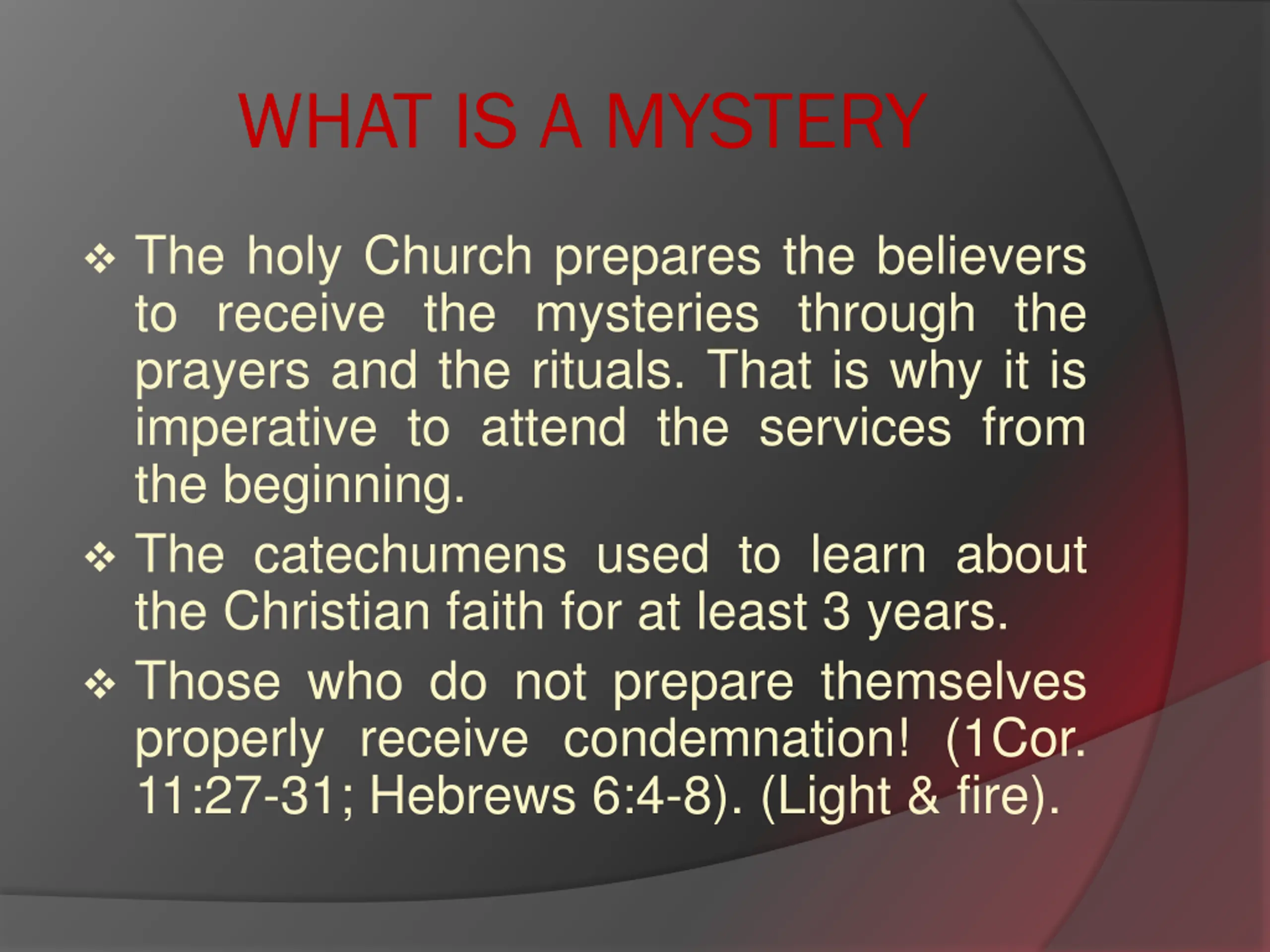 WHAT IS A MYSTERY

❖ The holy Church prepares the believers to receive the mysteries through the prayers and the rituals. That is why it is imperative to attend the services from the beginning.

❖ The catechumens used to learn about the Christian faith for at least 3 years.

❖ Those who do not prepare themselves properly receive condemnation! (1Cor. 11:27-31; Hebrews 6:4-8). (Light & fire).